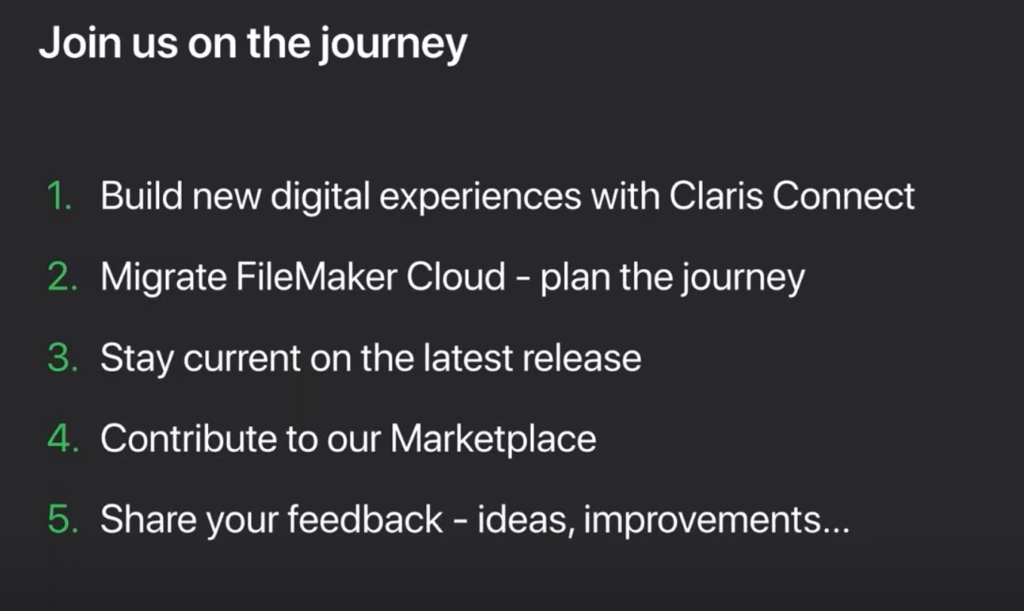 Join us on the journey

1. Build new digital experiences with Claris Connect
2. Migrate FileMaker Cloud - plan the journey
3. Stay current on the latest release
4. Contribute to our Marketplace
5. Share your feedback - ideas, improvements...